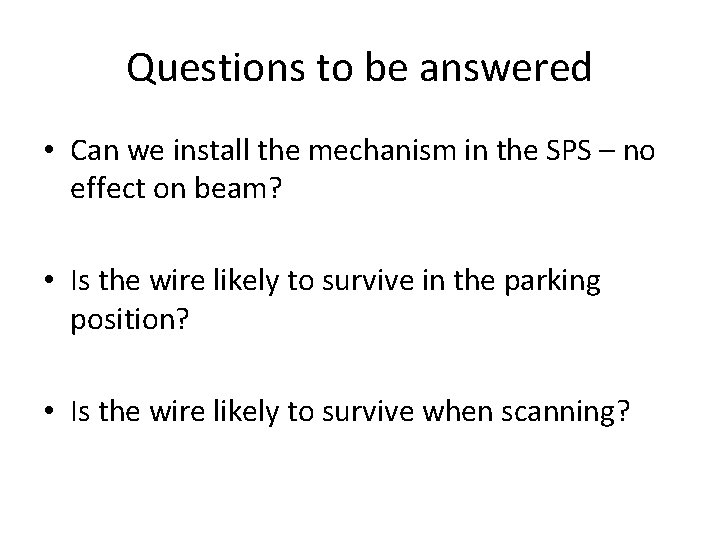 Questions to be answered

• Can we install the mechanism in the SPS – no effect on beam?

• Is the wire likely to survive in the parking position?

• Is the wire likely to survive when scanning?